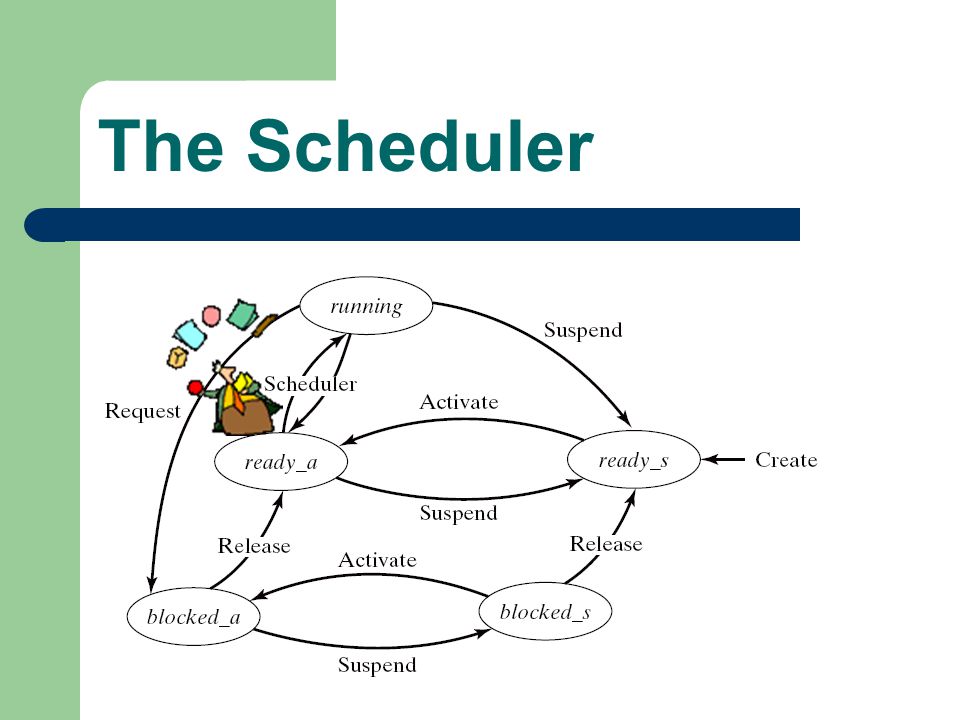 The Scheduler

running
Suspend
Scheduler
Request
Activate
ready_a
ready_s
Create
Suspend
Release
Activate
Release
blocked_a
blocked_s
Suspend